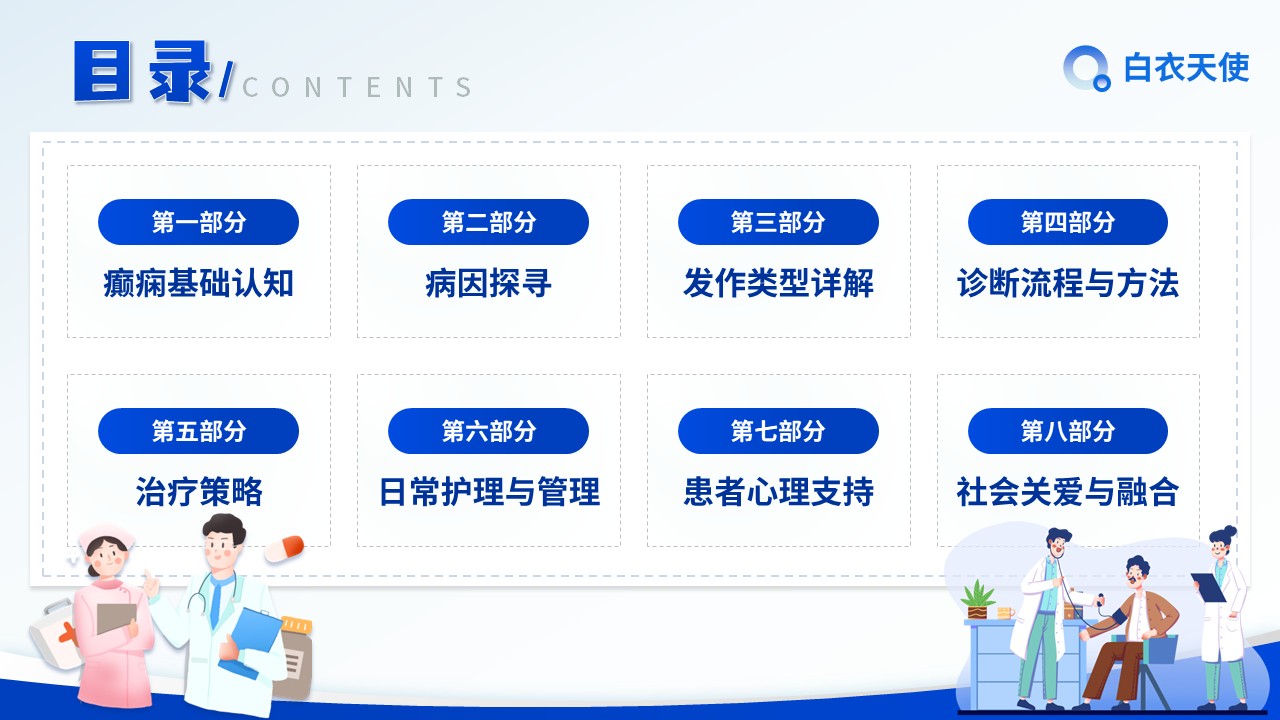 目录/CONTENTS

白衣天使

第一部分
癫痫基础认知

第二部分
病因探寻

第三部分
发作类型详解

第四部分
诊断流程与方法

第五部分
治疗策略

第六部分
日常护理与管理

第七部分
患者心理支持

第八部分
社会关爱与融合